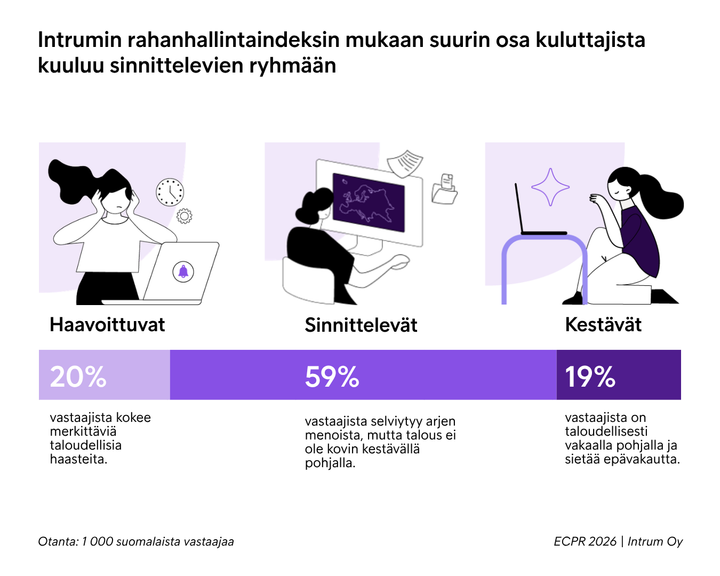 Intrumin rahanhallintaindeksin mukaan suurin osa kuluttajista kuuluu sinnittelevien ryhmään

Haavoittuvat

20%

vastaajista kokee merkittäviä taloudellisia haasteita.

Sinnittelevät

59%

vastaajista selviytyy arjen menoista, mutta talous ei ole kovin kestävällä pohjalla.

Kestävät

19%

vastaajista on taloudellisesti vakaalla pohjalla ja sietää epävakautta.

Otanta: 1 000 suomalaista vastaajaa

ECPR 2026 | Intrum Oy